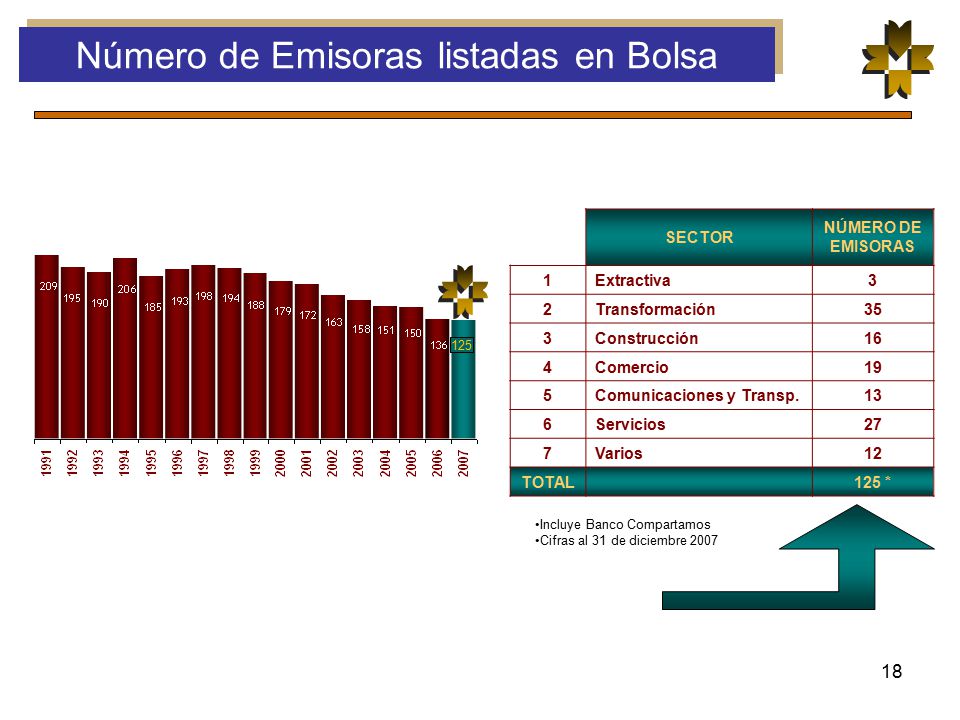 Número de Emisoras listadas en Bolsa

209 195 190 206 185 193 198 194 188 179 172 163 158 151 150 136 125

1991 1992 1993 1994 1995 1996 1997 1998 1999 2000 2001 2002 2003 2004 2005 2006 2007

| | SECTOR | NÚMERO DE EMISORAS |
|---|---|---|
| 1 | Extractiva | 3 |
| 2 | Transformación | 35 |
| 3 | Construcción | 16 |
| 4 | Comercio | 19 |
| 5 | Comunicaciones y Transp. | 13 |
| 6 | Servicios | 27 |
| 7 | Varios | 12 |
| TOTAL | | 125 * |

•Incluye Banco Compartamos
•Cifras al 31 de diciembre 2007

18